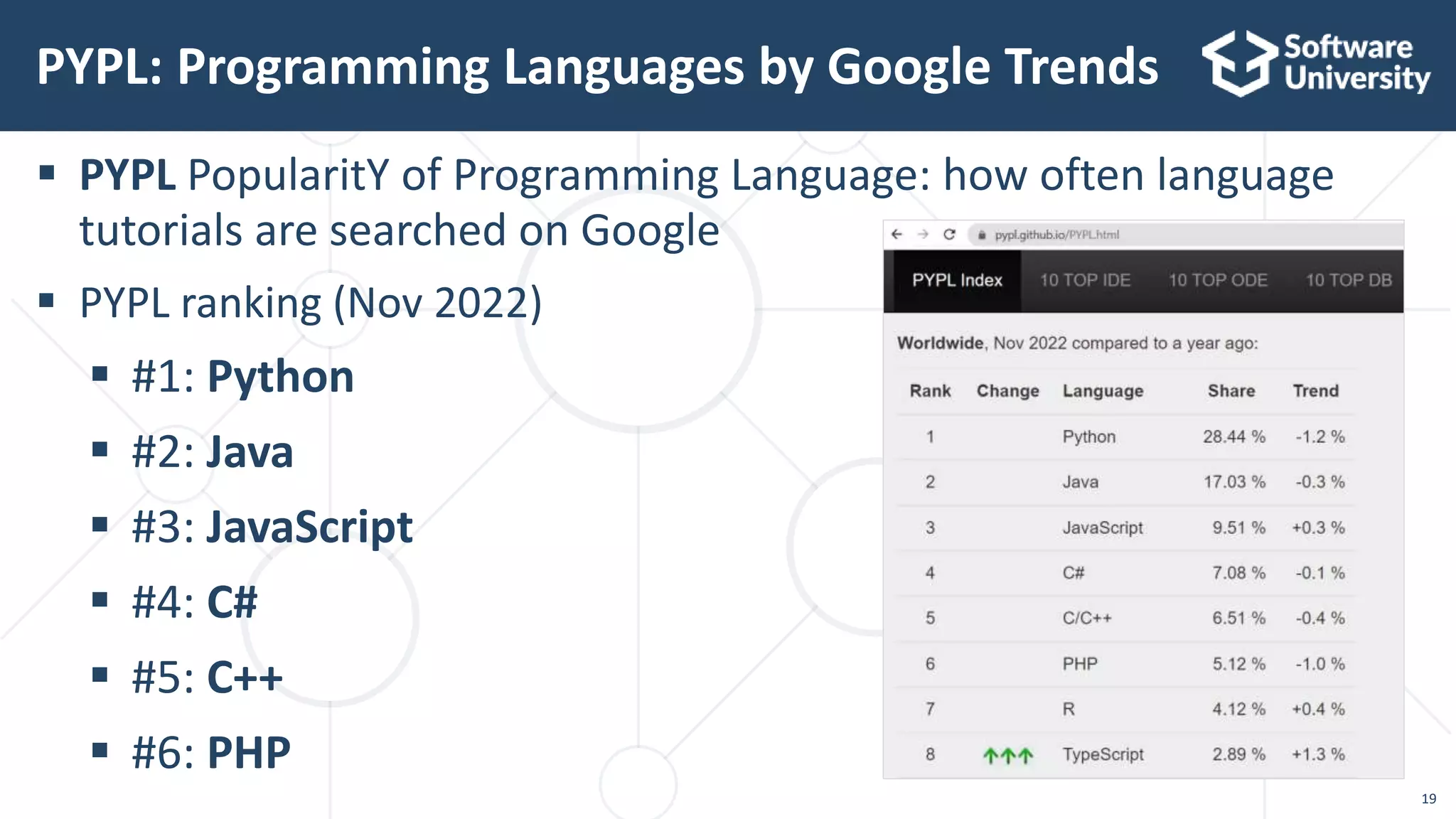 PYPL: Programming Languages by Google Trends

Software University

▪ PYPL PopularitY of Programming Language: how often language tutorials are searched on Google

▪ PYPL ranking (Nov 2022)

▪ #1: Python

▪ #2: Java

▪ #3: JavaScript

▪ #4: C#

▪ #5: C++

▪ #6: PHP

pypl.github.io/PYPL.html

PYPL Index 10 TOP IDE 10 TOP ODE 10 TOP DB

Worldwide, Nov 2022 compared to a year ago:

| Rank | Change | Language | Share | Trend |
|---|---|---|---|---|
| 1 | | Python | 28.44 % | -1.2 % |
| 2 | | Java | 17.03 % | -0.3 % |
| 3 | | JavaScript | 9.51 % | +0.3 % |
| 4 | | C# | 7.08 % | -0.1 % |
| 5 | | C/C++ | 6.51 % | -0.4 % |
| 6 | | PHP | 5.12 % | -1.0 % |
| 7 | | R | 4.12 % | +0.4 % |
| 8 | ↑↑↑ | TypeScript | 2.89 % | +1.3 % |

19